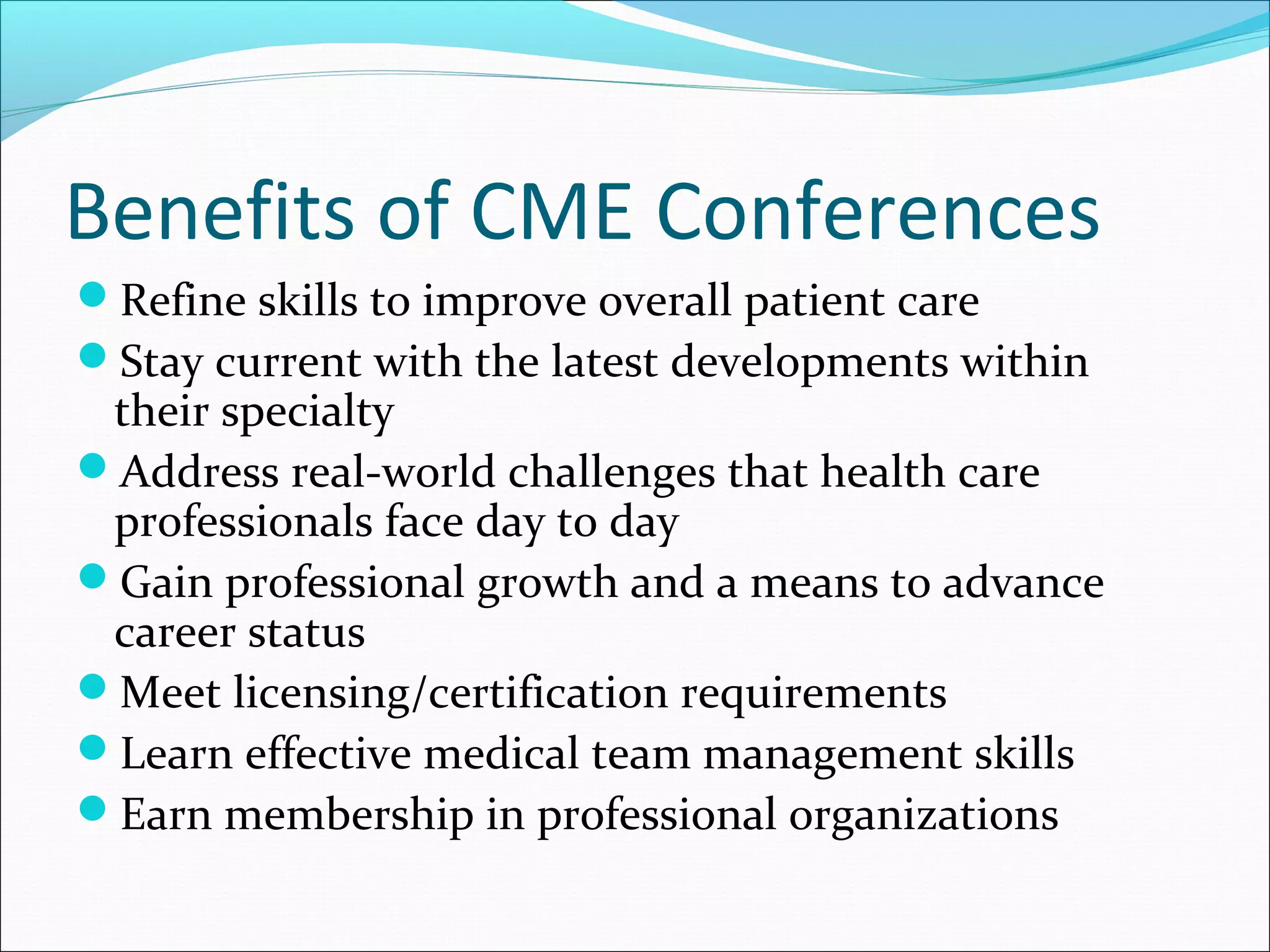 Benefits of CME Conferences

- Refine skills to improve overall patient care
- Stay current with the latest developments within their specialty
- Address real-world challenges that health care professionals face day to day
- Gain professional growth and a means to advance career status
- Meet licensing/certification requirements
- Learn effective medical team management skills
- Earn membership in professional organizations